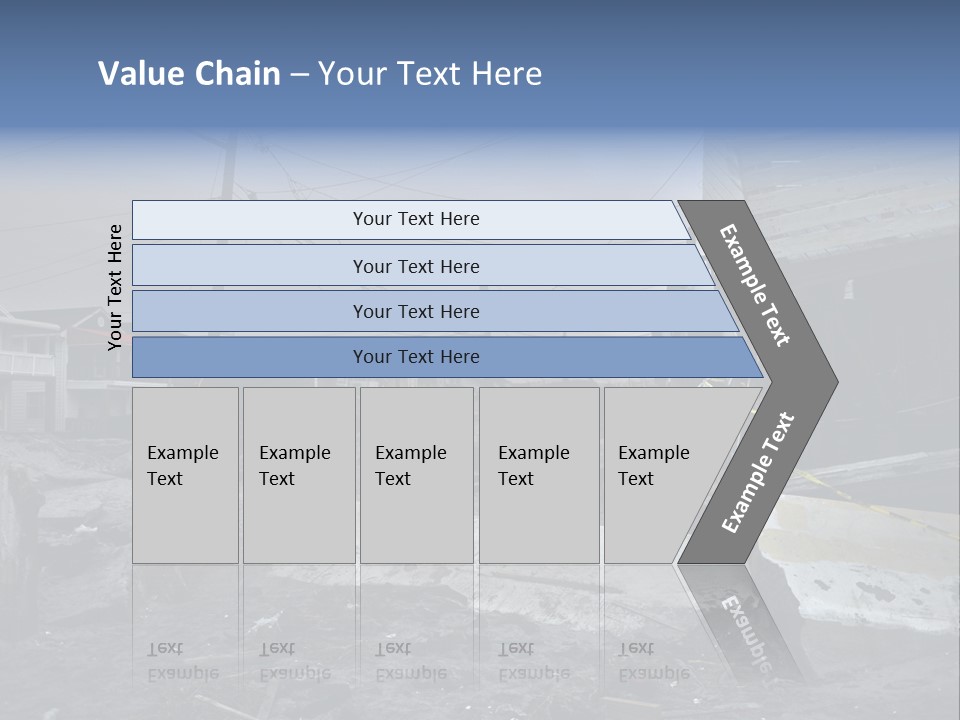 Value Chain – Your Text Here

Your Text Here

Your Text Here

Your Text Here

Your Text Here

Your Text Here

Example Text

Example Text

Example Text

Example Text

Example Text

Example Text

Example Text